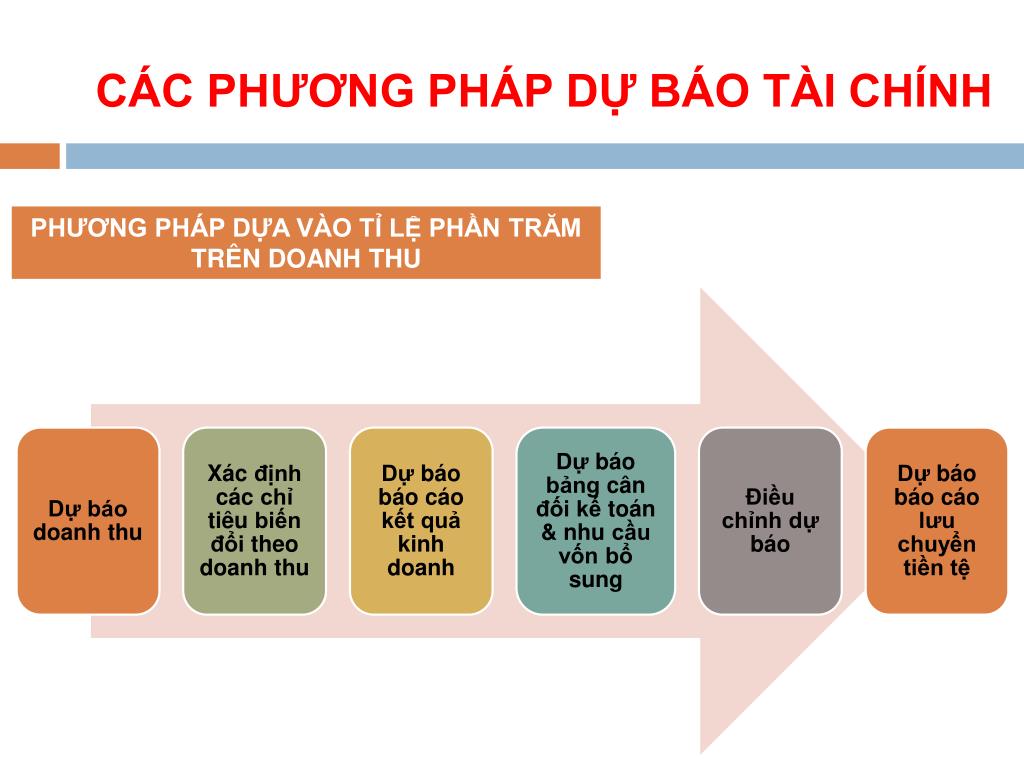 CÁC PHƯƠNG PHÁP DỰ BÁO TÀI CHÍNH

PHƯƠNG PHÁP DỰA VÀO TỈ LỆ PHẦN TRĂM TRÊN DOANH THU

Dự báo doanh thu

Xác định các chỉ tiêu biến đổi theo doanh thu

Dự báo báo cáo kết quả kinh doanh

Dự báo bảng cân đối kế toán & nhu cầu vốn bổ sung

Điều chỉnh dự báo

Dự báo báo cáo lưu chuyển tiền tệ